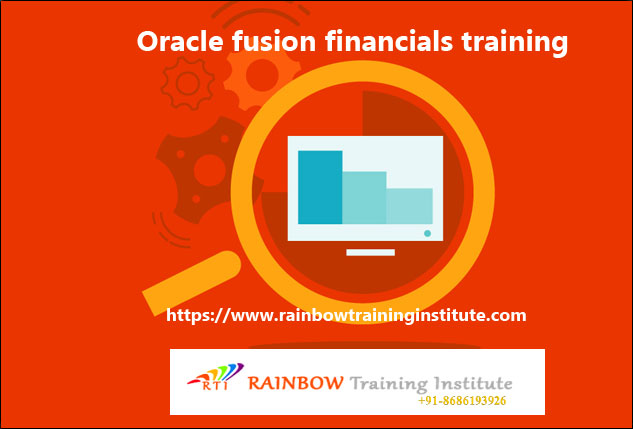 Oracle fusion financials training

https://www.rainbowtraininginstitute.com

RTI RAINBOW Training Institute
+91-8686193926